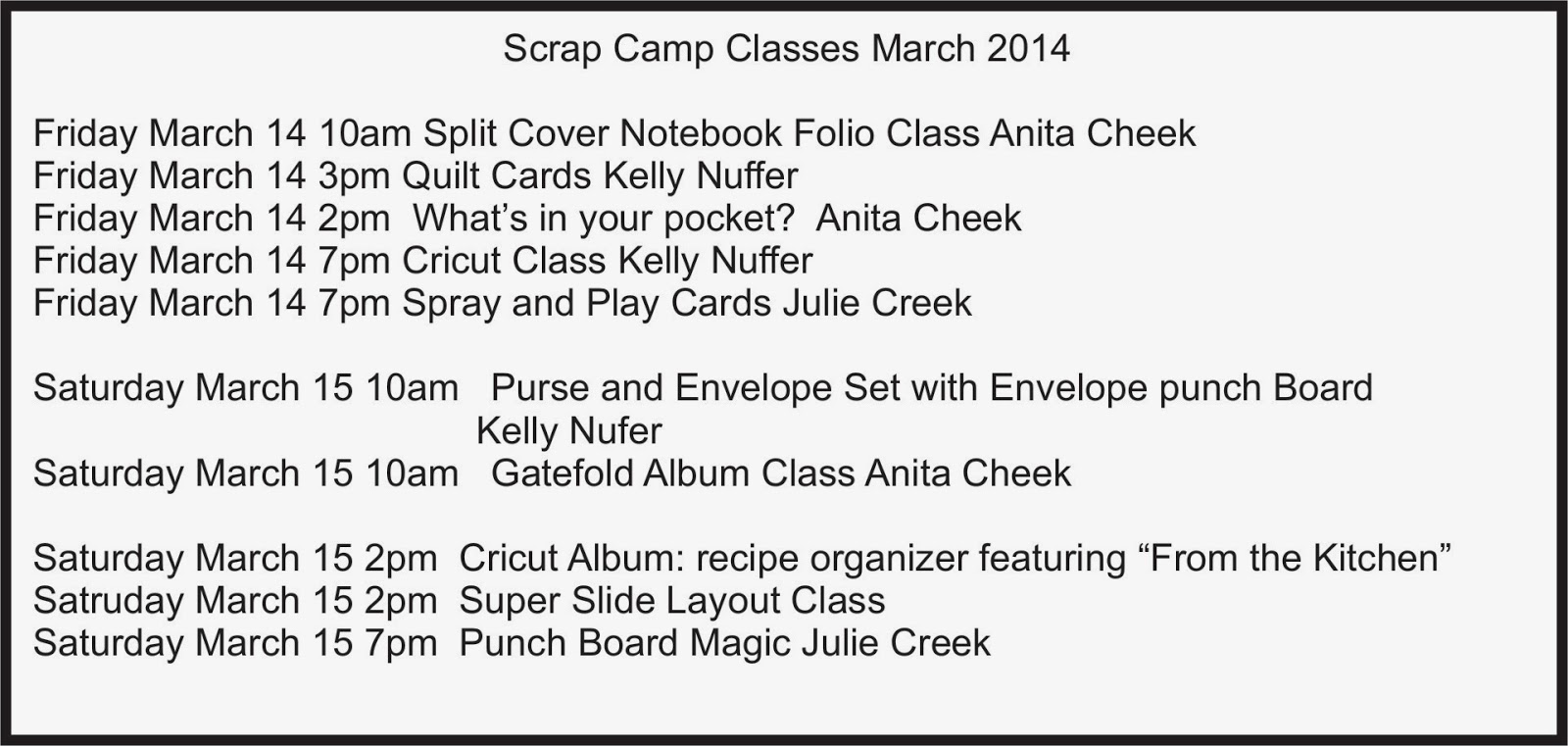 Scrap Camp Classes March 2014

Friday March 14 10am Split Cover Notebook Folio Class Anita Cheek
Friday March 14 3pm Quilt Cards Kelly Nuffer
Friday March 14 2pm What's in your pocket? Anita Cheek
Friday March 14 7pm Cricut Class Kelly Nuffer
Friday March 14 7pm Spray and Play Cards Julie Creek

Saturday March 15 10am Purse and Envelope Set with Envelope punch Board Kelly Nufer
Saturday March 15 10am Gatefold Album Class Anita Cheek

Saturday March 15 2pm Cricut Album: recipe organizer featuring "From the Kitchen"
Satruday March 15 2pm Super Slide Layout Class
Saturday March 15 7pm Punch Board Magic Julie Creek